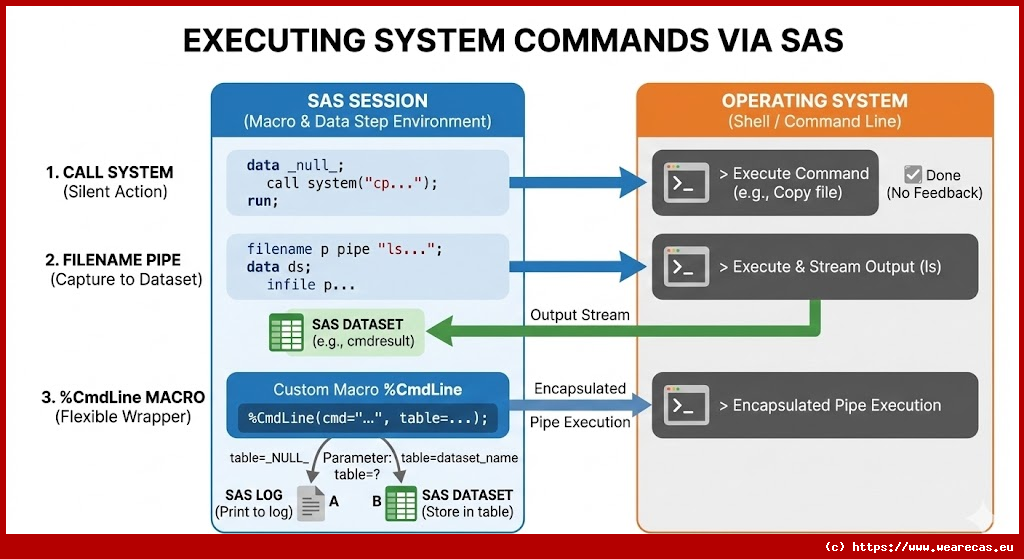 EXECUTING SYSTEM COMMANDS VIA SAS

SAS SESSION
(Macro & Data Step Environment)

OPERATING SYSTEM
(Shell / Command Line)

1. CALL SYSTEM
(Silent Action)

data _null_;
call system("cp...");
run;

> Execute Command
(e.g., Copy file)

Done
(No Feedback)

2. FILENAME PIPE
(Capture to Dataset)

filename p pipe "ls...";
data ds;
infile p...

> Execute & Stream Output (ls)

Output Stream

SAS DATASET
(e.g., cmdresult)

3. %CmdLine MACRO
(Flexible Wrapper)

Custom Macro %CmdLine

%CmdLine(cmd="...", table=...);

Encapsulated

Pipe Execution

> Encapsulated Pipe Execution

table=_NULL_

Parameter:
table=?

table=dataset_name

SAS LOG
(Print to log)

A

B

SAS DATASET
(Store in table)

(c) https://www.wearecas.eu